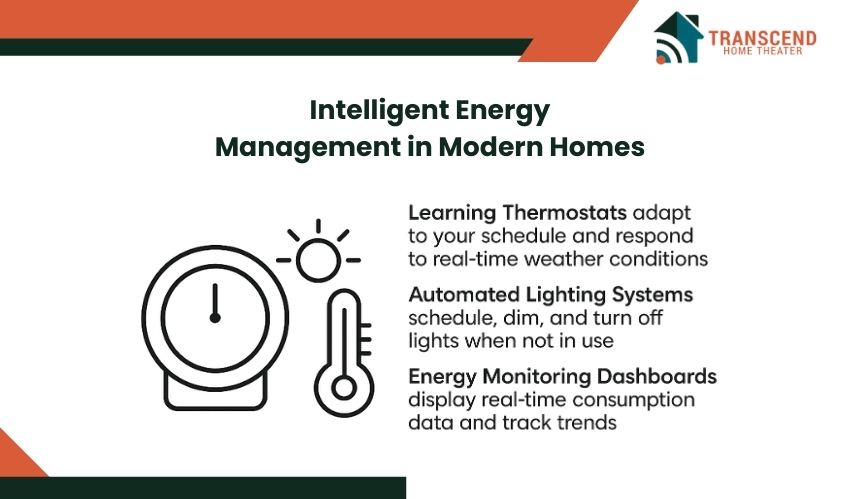 TRANSCEND
HOME THEATER

Intelligent Energy Management in Modern Homes

Learning Thermostats adapt to your schedule and respond to real-time weather conditions

Automated Lighting Systems schedule, dim, and turn off lights when not in use

Energy Monitoring Dashboards display real-time consumption data and track trends